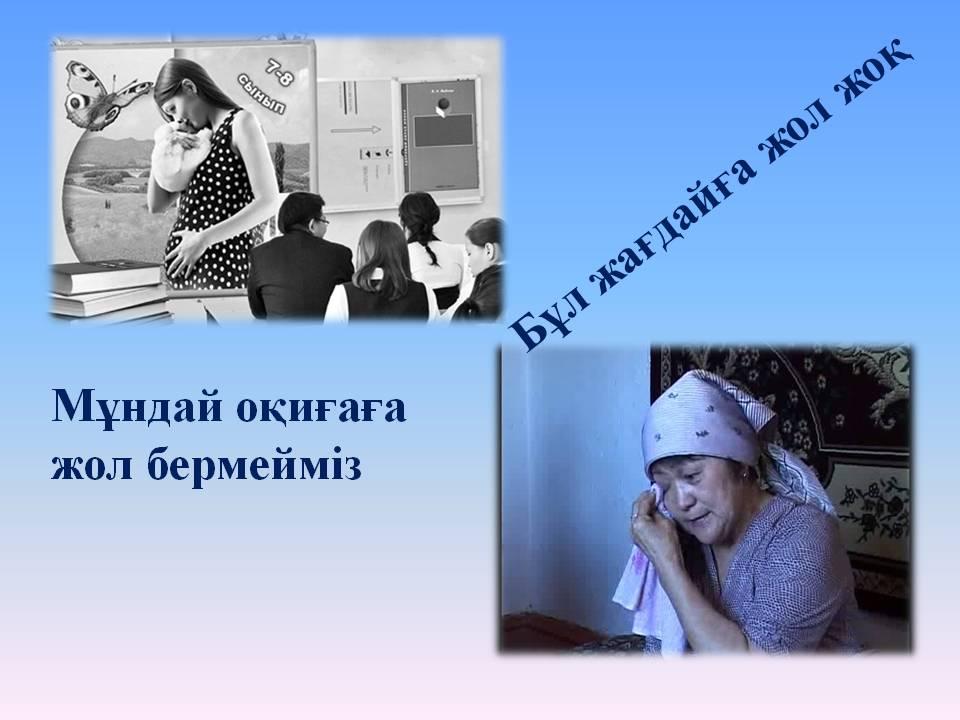 7-8 сынып

Бұл жағдайға жол жоқ

Мұндай оқиғаға жол бермейміз